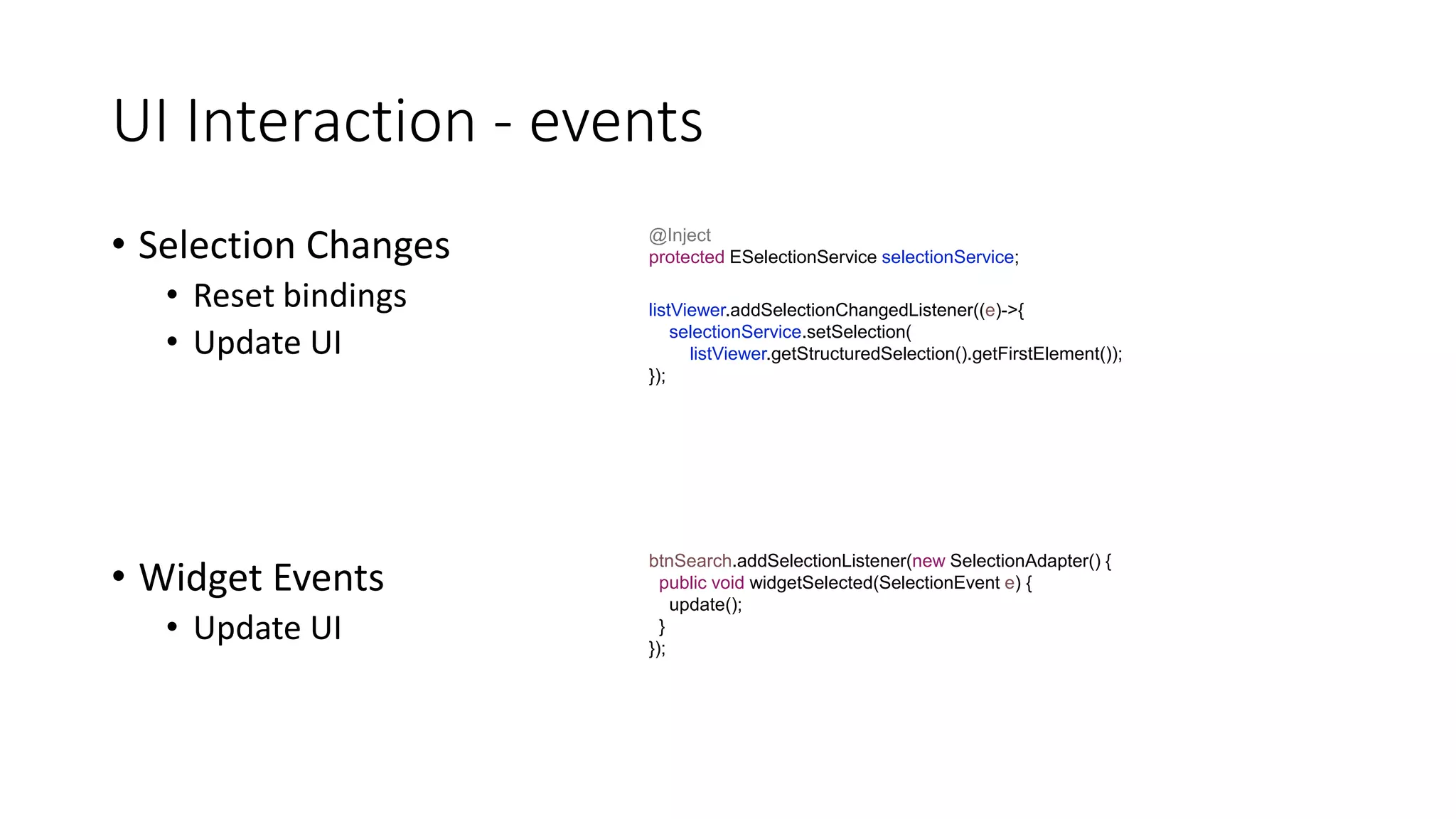 UI Interaction - events

• Selection Changes
  • Reset bindings
  • Update UI

@Inject
protected ESelectionService selectionService;

listViewer.addSelectionChangedListener((e)->{
    selectionService.setSelection(
        listViewer.getStructuredSelection().getFirstElement());
});

• Widget Events
  • Update UI

btnSearch.addSelectionListener(new SelectionAdapter() {
  public void widgetSelected(SelectionEvent e) {
    update();
  }
});